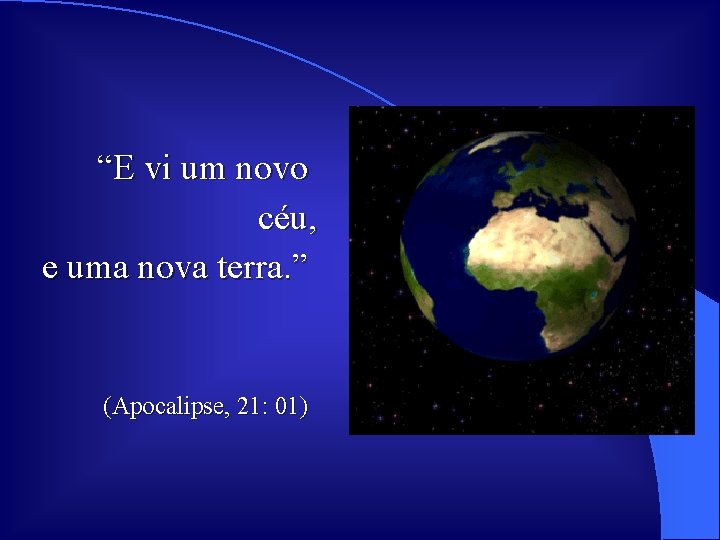 “E vi um novo céu, e uma nova terra.”

(Apocalipse, 21: 01)